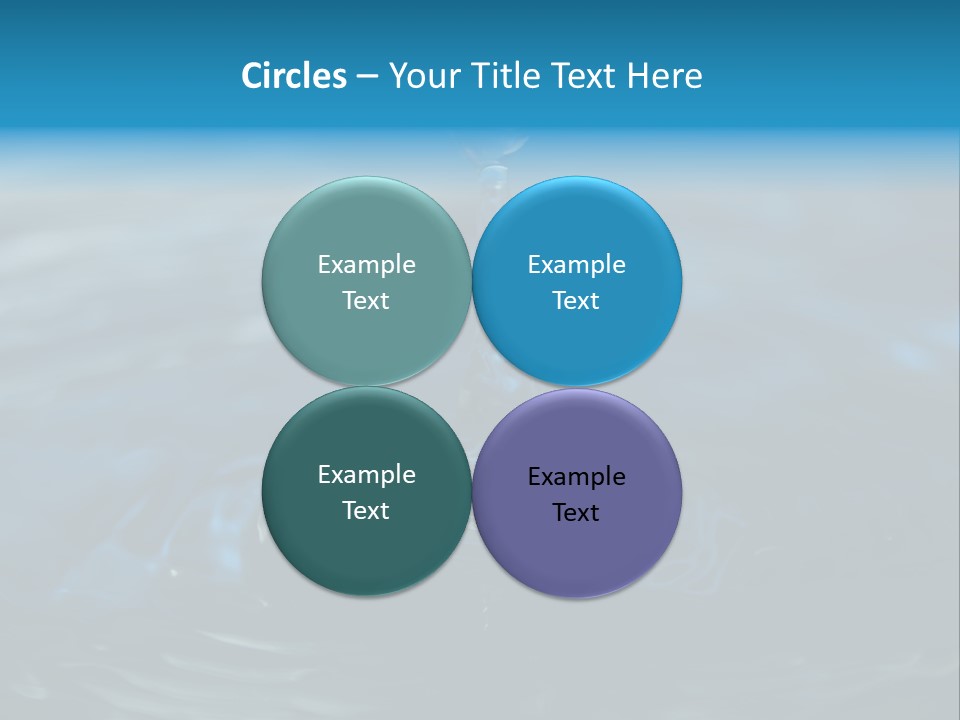 Circles – Your Title Text Here

Example Text

Example Text

Example Text

Example Text